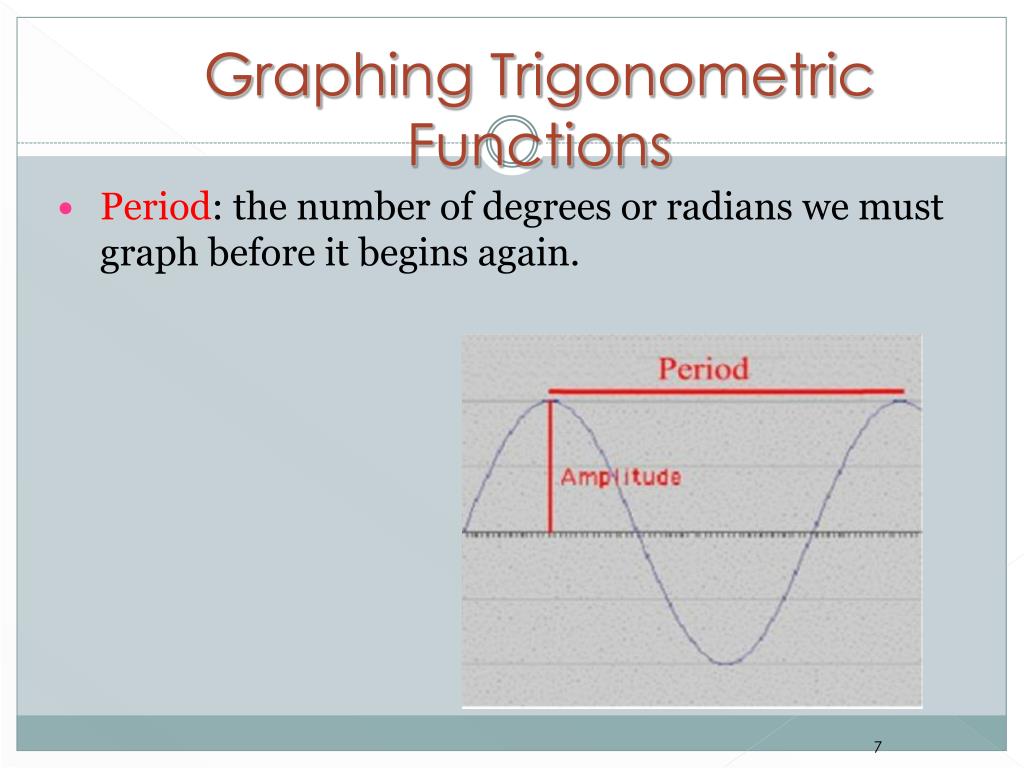 Graphing Trigonometric Functions

• Period: the number of degrees or radians we must graph before it begins again.

Period

Amplitude

7